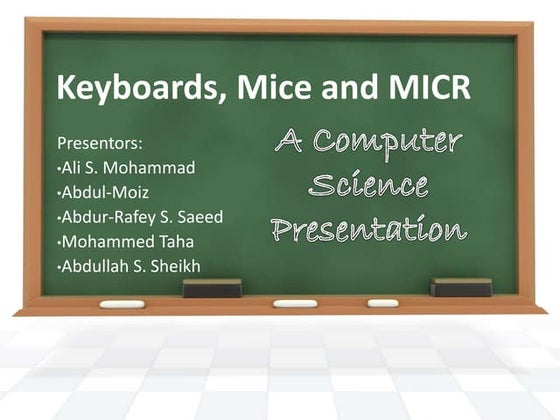 Keyboards, Mice and MICR

Presentors:
·Ali S. Mohammad
·Abdul-Moiz
·Abdur-Rafey S. Saeed
·Mohammed Taha
·Abdullah S. Sheikh

A Computer Science Presentation